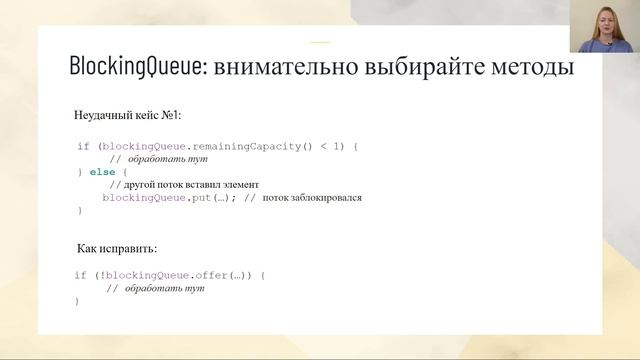 BlockingQueue: внимательно выбирайте методы

Неудачный кейс №1:

if (blockingQueue.remainingCapacity() < 1) {
// обработать тут
} else {
// другой поток вставил элемент
blockingQueue.put(…); // поток заблокировался
}

Как исправить:

if (!blockingQueue.offer(…)) {
// обработать тут
}